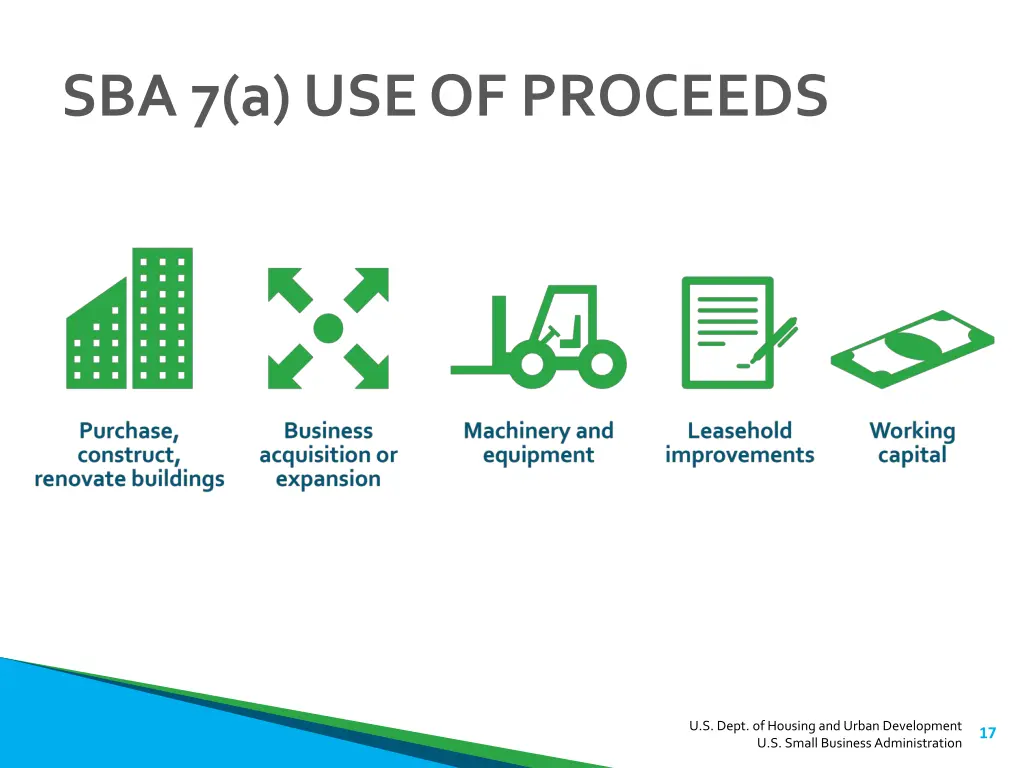 SBA 7(a) USE OF PROCEEDS

Purchase, construct, renovate buildings

Business acquisition or expansion

Machinery and equipment

Leasehold improvements

Working capital

U.S. Dept. of Housing and Urban Development
U.S. Small Business Administration

17